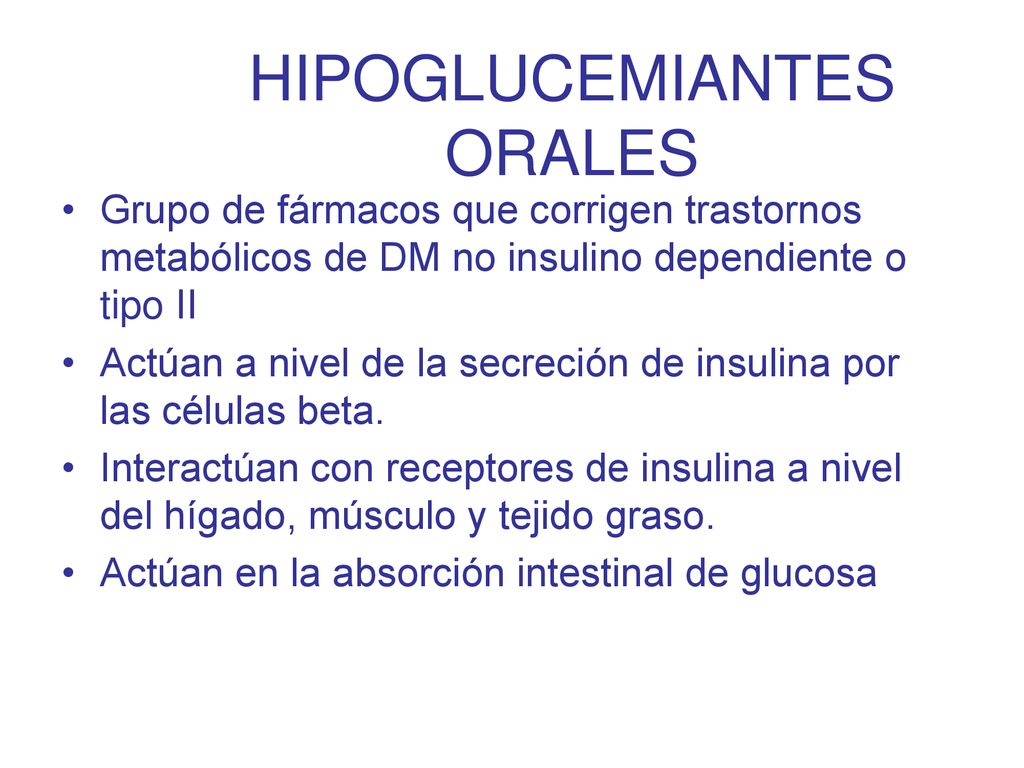 HIPOGLUCEMIANTES ORALES

• Grupo de fármacos que corrigen trastornos metabólicos de DM no insulino dependiente o tipo II
• Actúan a nivel de la secreción de insulina por las células beta.
• Interactúan con receptores de insulina a nivel del hígado, músculo y tejido graso.
• Actúan en la absorción intestinal de glucosa